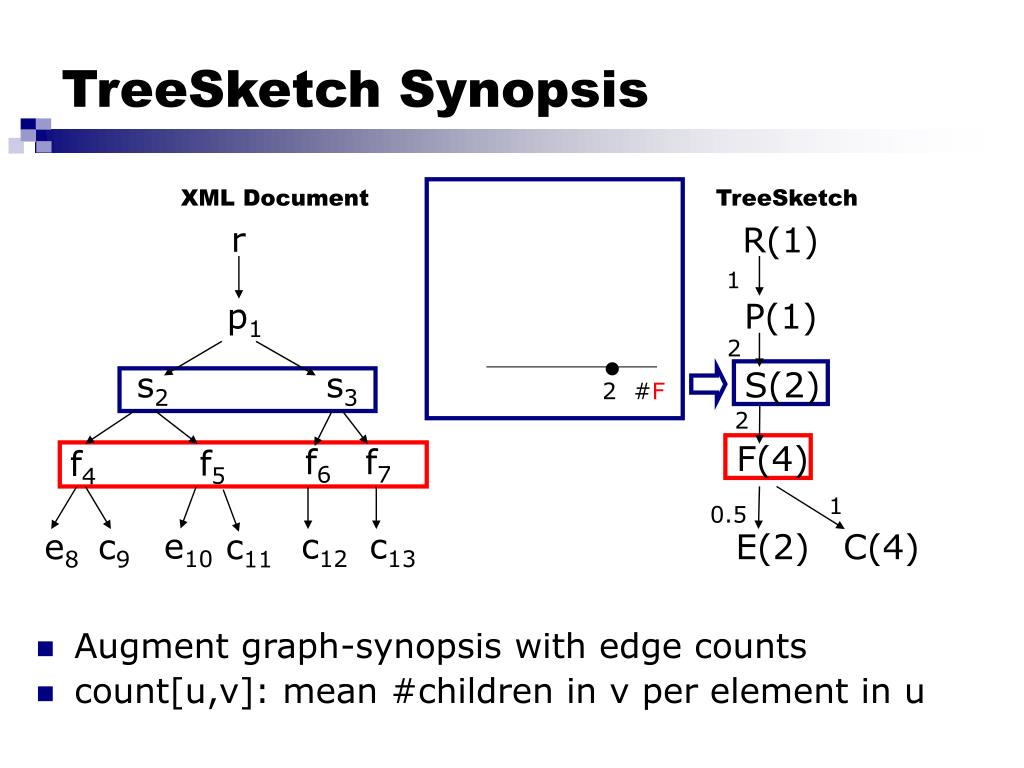 TreeSketch Synopsis

XML Document

r

$p_1$

$s_2$ $s_3$

$f_4$ $f_5$ $f_6$ $f_7$

$e_8$ $c_9$ $e_{10}$ $c_{11}$ $c_{12}$ $c_{13}$

2 #F

TreeSketch

R(1)

1

P(1)

2

S(2)

2

F(4)

0.5

1

E(2) C(4)

Augment graph-synopsis with edge counts

count[u,v]: mean #children in v per element in u